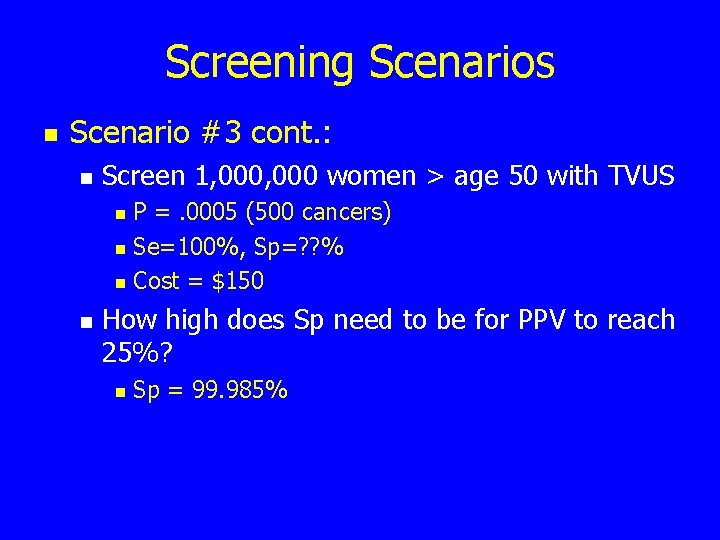 Screening Scenarios

Scenario #3 cont.:

Screen 1,000,000 women > age 50 with TVUS

P = .0005 (500 cancers)

Se=100%, Sp=??%

Cost = $150

How high does Sp need to be for PPV to reach 25%?

Sp = 99.985%